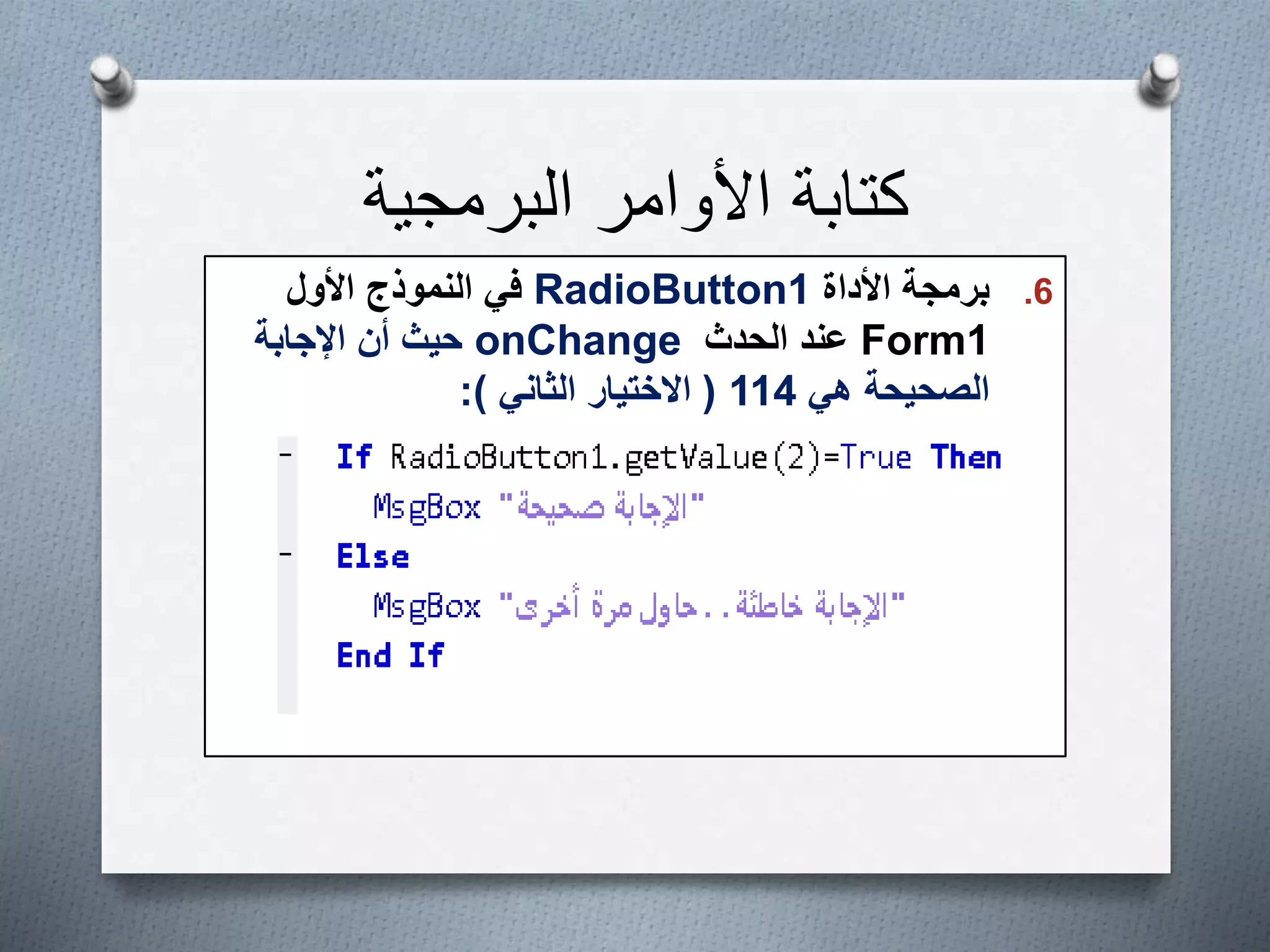 كتابة الأوامر البرمجية

6. برمجة الأداة RadioButton1 في النموذج الأول Form1 عند الحدث onChange حيث أن الإجابة الصحيحة هي 114 ( الاختيار الثاني ):

If RadioButton1.getValue(2)=True Then
MsgBox "الإجابة صحيحة"
Else
MsgBox "الإجابة خاطئة..حاول مرة أخرى"
End If